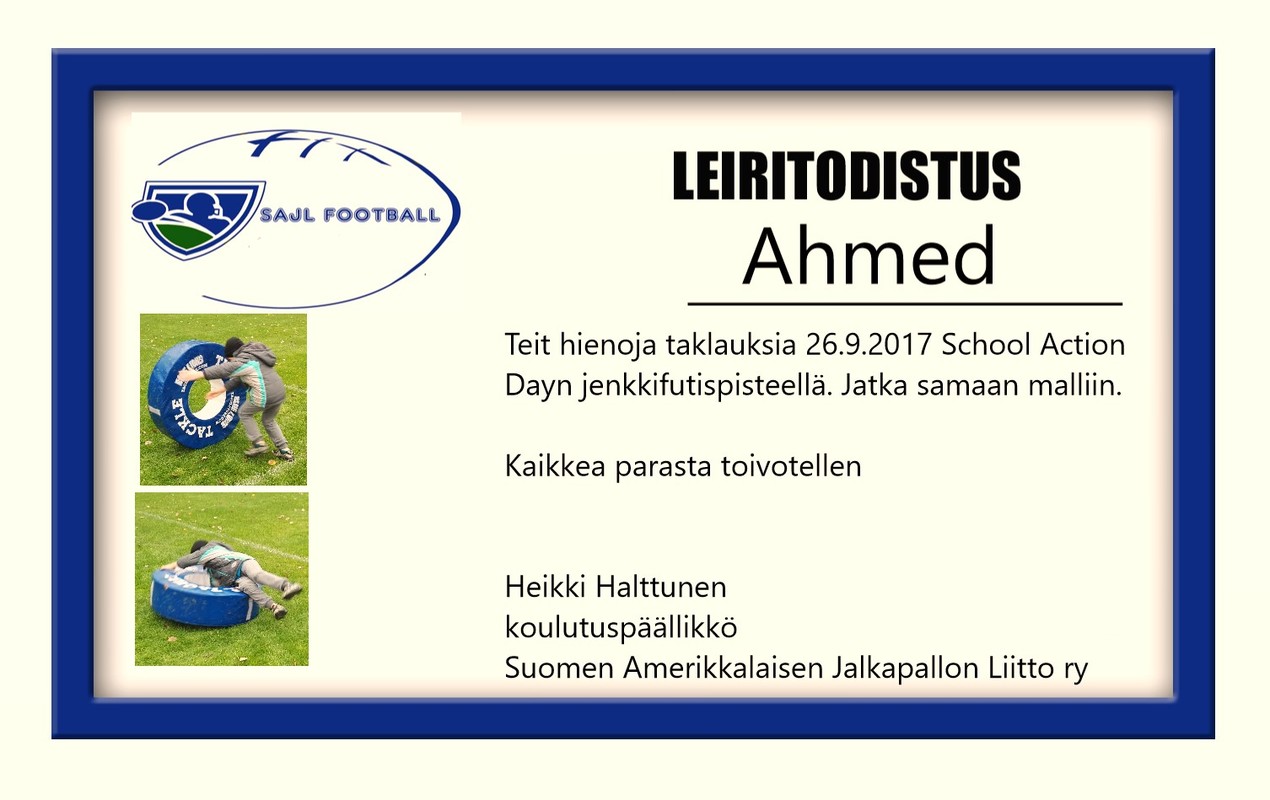 SAJL FOOTBALL

TACKLE

LEIRITODISTUS
Ahmed

Teit hienoja taklauksia 26.9.2017 School Action Dayn jenkkifutispisteellä. Jatka samaan malliin.

Kaikkea parasta toivotellen

Heikki Halttunen
koulutuspäällikkö
Suomen Amerikkalaisen Jalkapallon Liitto ry